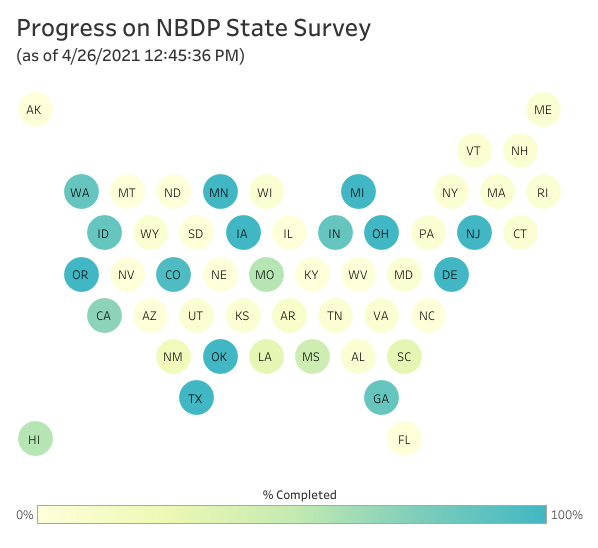 Progress on NBDP State Survey
(as of 4/26/2021 12:45:36 PM)

AK ME

VT NH

WA MT ND MN WI MI NY MA RI

ID WY SD IA IL IN OH PA NJ CT

OR NV CO NE MO KY WV MD DE

CA AZ UT KS AR TN VA NC

NM OK LA MS AL SC

TX GA

HI FL

% Completed
0% 100%